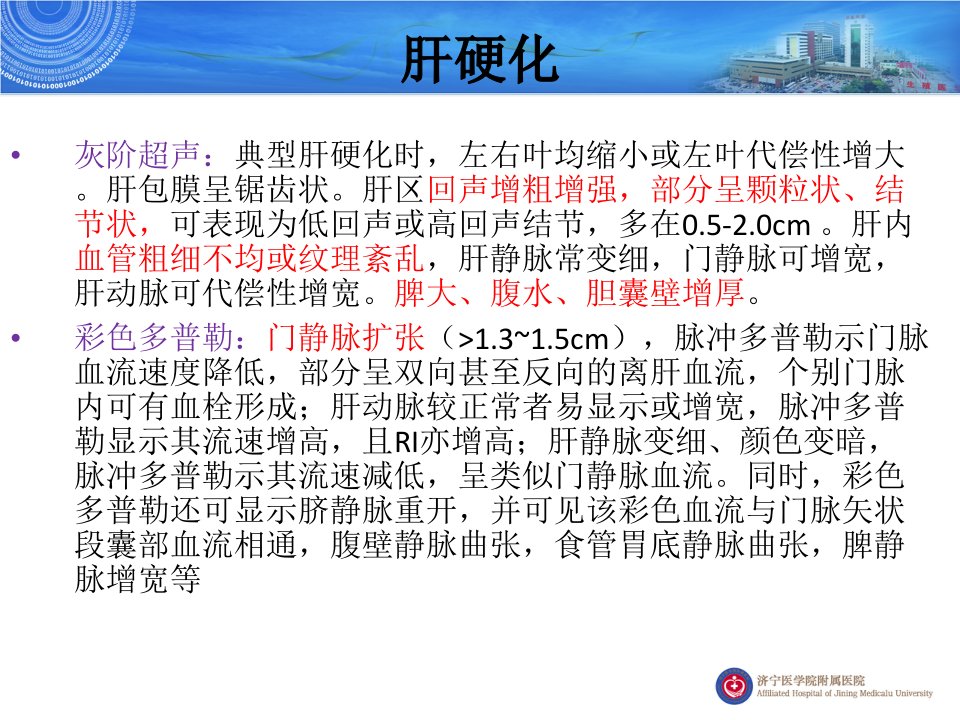 肝硬化

• 灰阶超声：典型肝硬化时，左右叶均缩小或左叶代偿性增大。肝包膜呈锯齿状。肝区回声增粗增强，部分呈颗粒状、结节状，可表现为低回声或高回声结节，多在0.5-2.0cm 。肝内血管粗细不均或纹理紊乱，肝静脉常变细，门静脉可增宽，肝动脉可代偿性增宽。脾大、腹水、胆囊壁增厚。

• 彩色多普勒：门静脉扩张（>1.3~1.5cm），脉冲多普勒示门脉血流速度降低，部分呈双向甚至反向的离肝血流，个别门脉内可有血栓形成；肝动脉较正常者易显示或增宽，脉冲多普勒显示其流速增高，且RI亦增高；肝静脉变细、颜色变暗，脉冲多普勒示其流速减低，呈类似门静脉血流。同时，彩色多普勒还可显示脐静脉重开，并可见该彩色血流与门脉矢状段囊部血流相通，腹壁静脉曲张，食管胃底静脉曲张，脾静脉增宽等

济宁医学院附属医院
Affiliated Hospital of Jining Medicalu University